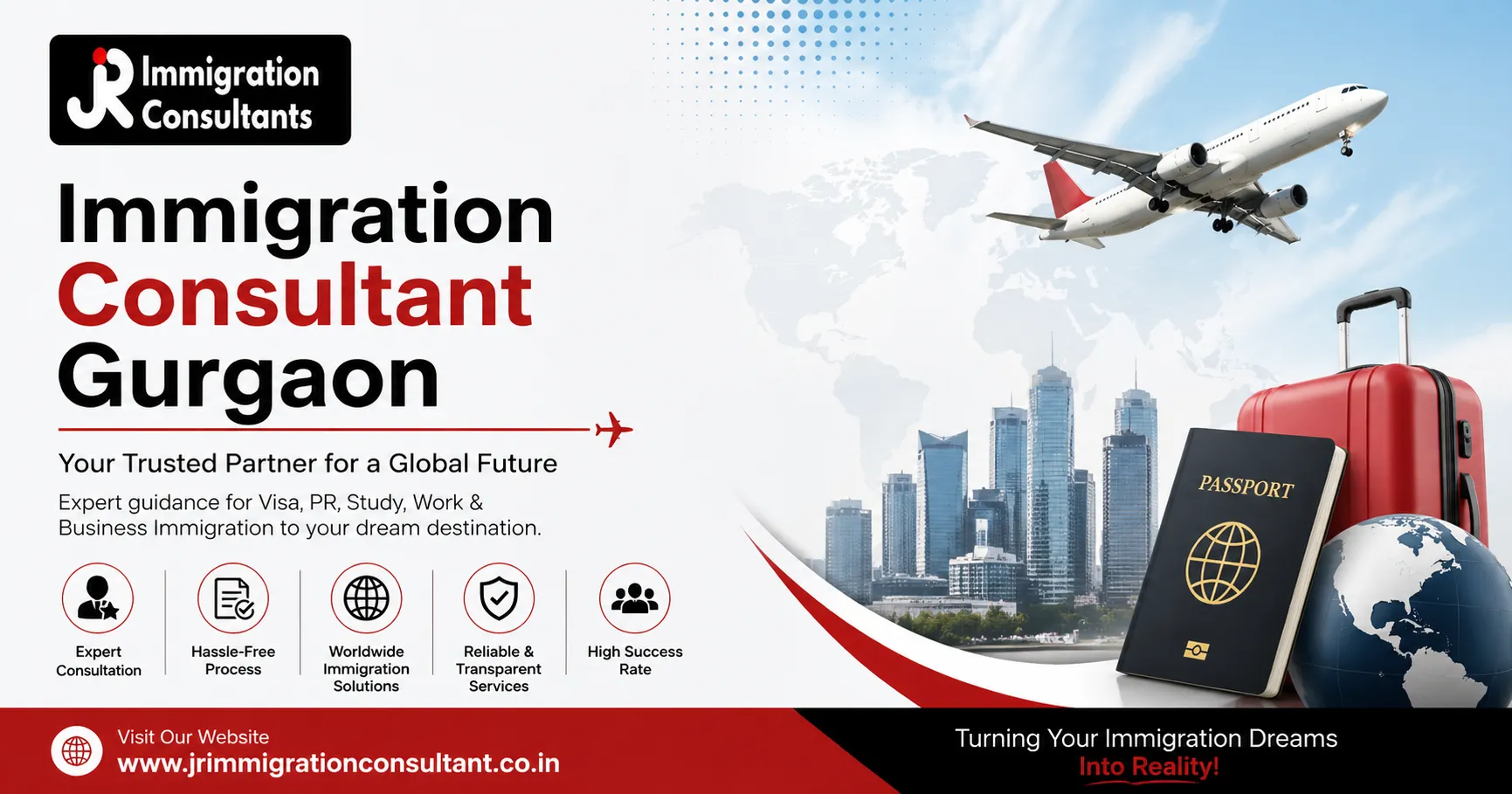 JR Immigration Consultants

Immigration Consultant Gurgaon

Your Trusted Partner for a Global Future

Expert guidance for Visa, PR, Study, Work & Business Immigration to your dream destination.

Expert Consultation

Hassle-Free Process

Worldwide Immigration Solutions

Reliable & Transparent Services

High Success Rate

PASSPORT

Visit Our Website
www.jrimmigrationconsultant.co.in

Turning Your Immigration Dreams Into Reality!